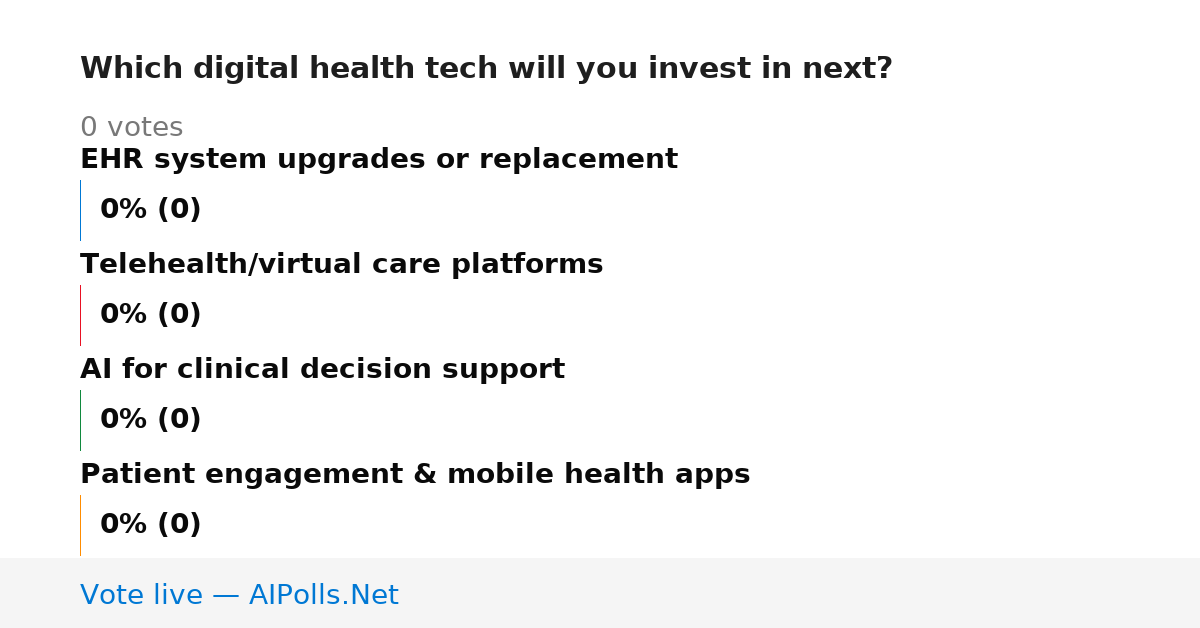 Which digital health tech will you invest in next?

0 votes

EHR system upgrades or replacement

0% (0)

Telehealth/virtual care platforms

0% (0)

AI for clinical decision support

0% (0)

Patient engagement & mobile health apps

0% (0)

Vote live — AIPolls.Net